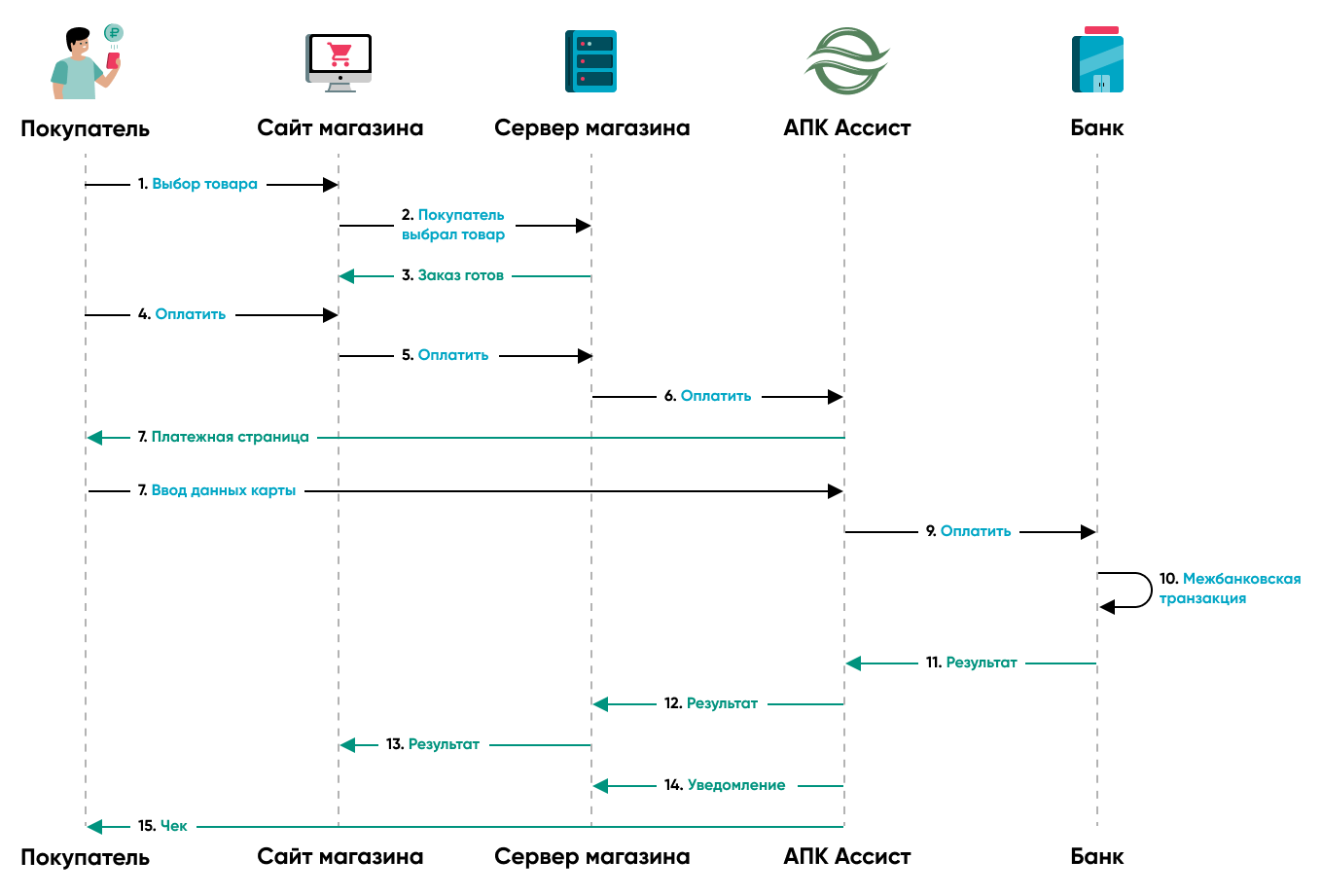 Покупатель Сайт магазина Сервер магазина АПК Ассист Банк

1. Выбор товара

2. Покупатель выбрал товар

3. Заказ готов

4. Оплатить

5. Оплатить

6. Оплатить

7. Платежная страница

7. Ввод данных карты

9. Оплатить

10. Межбанковская транзакция

11. Результат

12. Результат

13. Результат

14. Уведомление

15. Чек

Покупатель Сайт магазина Сервер магазина АПК Ассист Банк